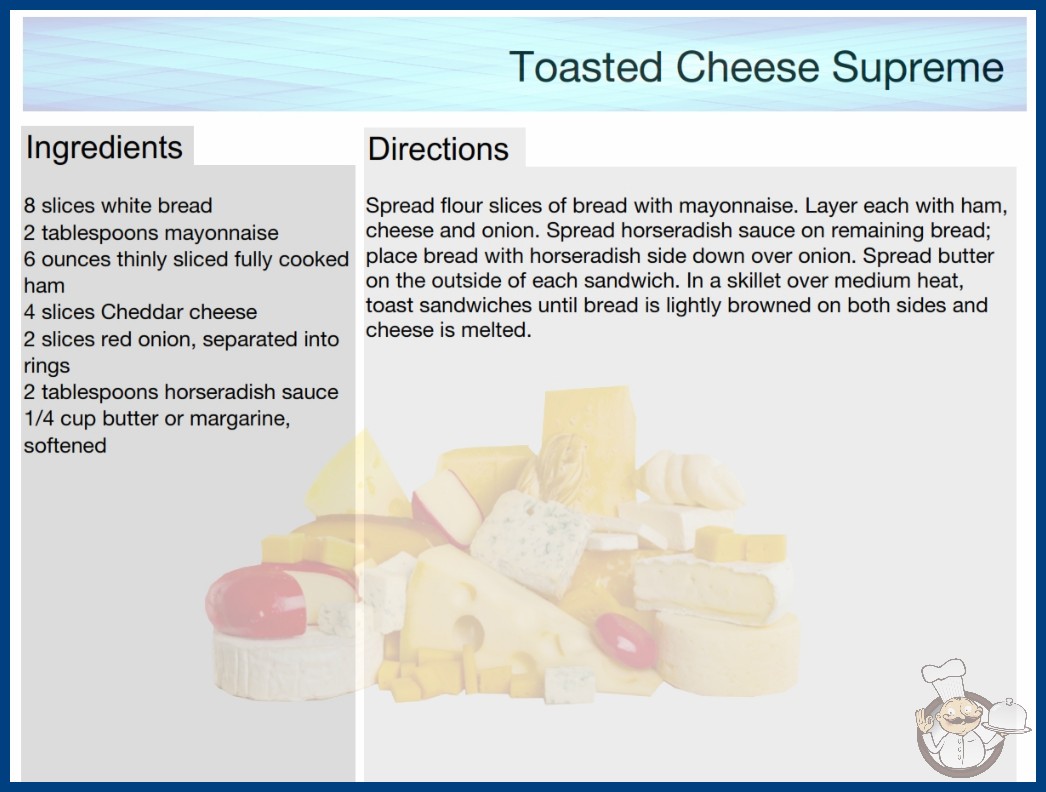 Toasted Cheese Supreme

Ingredients

8 slices white bread
2 tablespoons mayonnaise
6 ounces thinly sliced fully cooked ham
4 slices Cheddar cheese
2 slices red onion, separated into rings
2 tablespoons horseradish sauce
1/4 cup butter or margarine, softened

Directions

Spread flour slices of bread with mayonnaise. Layer each with ham, cheese and onion. Spread horseradish sauce on remaining bread; place bread with horseradish side down over onion. Spread butter on the outside of each sandwich. In a skillet over medium heat, toast sandwiches until bread is lightly browned on both sides and cheese is melted.